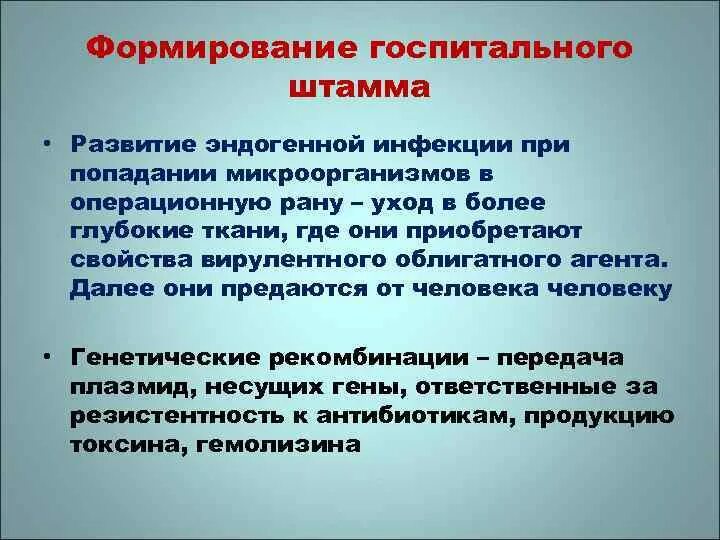 Формирование госпитального штамма

• Развитие эндогенной инфекции при попадании микроорганизмов в операционную рану – уход в более глубокие ткани, где они приобретают свойства вирулентного облигатного агента. Далее они предаются от человека человеку

• Генетические рекомбинации – передача плазмид, несущих гены, ответственные за резистентность к антибиотикам, продукцию токсина, гемолизина